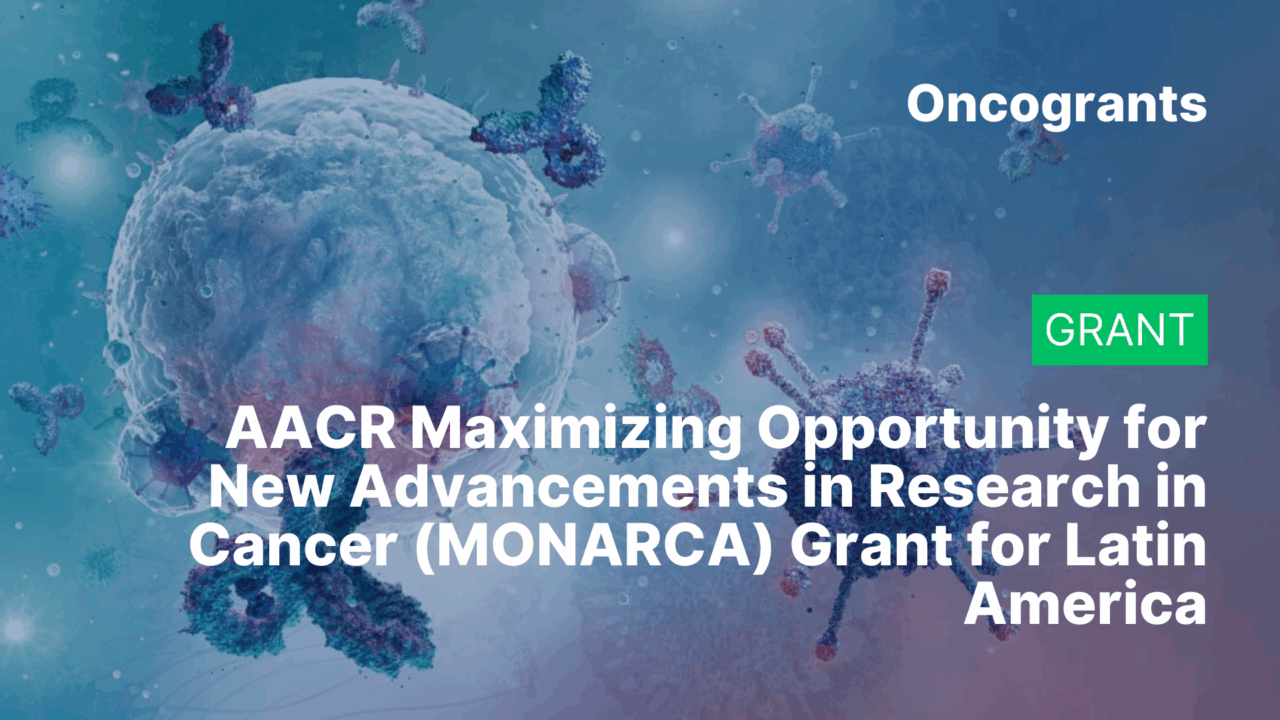 Oncogrants

GRANT

AACR Maximizing Opportunity for New Advancements in Research in Cancer (MONARCA) Grant for Latin America